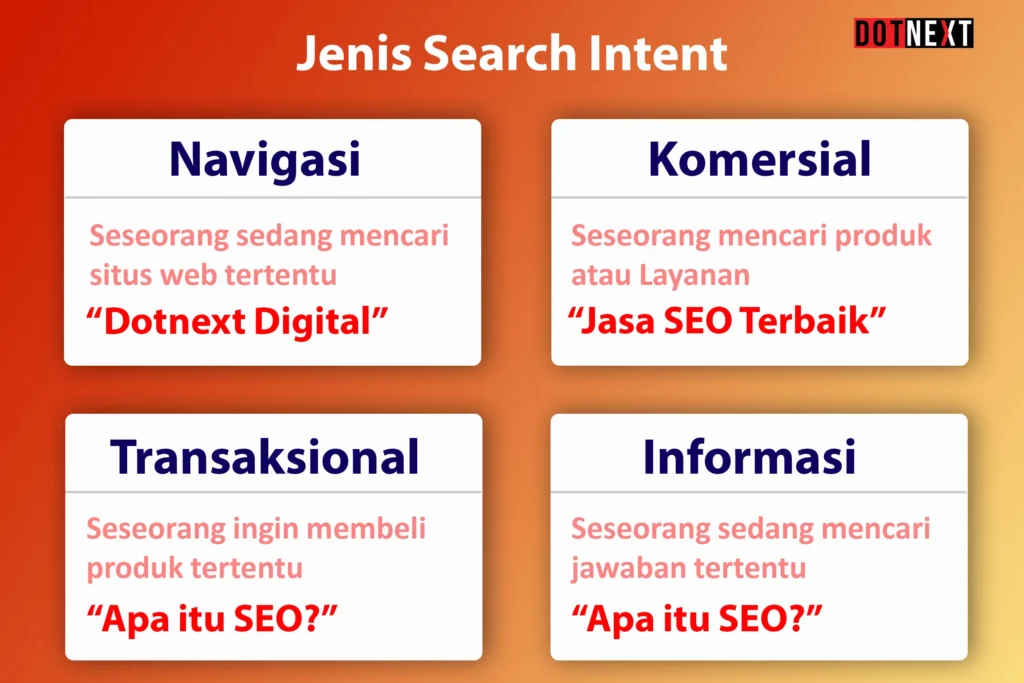 Jenis Search Intent

DOTNEXT

Navigasi

Seseorang sedang mencari situs web tertentu

“Dotnext Digital”

Komersial

Seseorang mencari produk atau Layanan

“Jasa SEO Terbaik”

Transaksional

Seseorang ingin membeli produk tertentu

“Apa itu SEO?”

Informasi

Seseorang sedang mencari jawaban tertentu

“Apa itu SEO?”